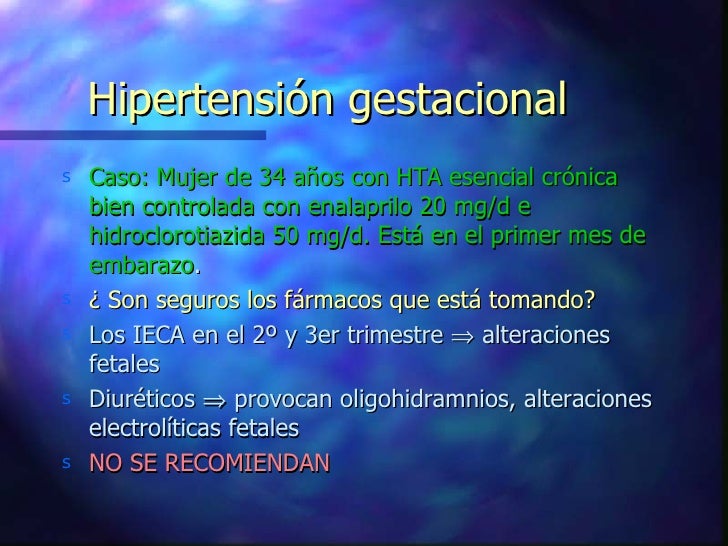 Hipertensión gestacional

s Caso: Mujer de 34 años con HTA esencial crónica bien controlada con enalaprilo 20 mg/d e hidroclorotiazida 50 mg/d. Está en el primer mes de embarazo.

s ¿ Son seguros los fármacos que está tomando?

s Los IECA en el 2º y 3er trimestre $\Rightarrow$ alteraciones fetales

s Diuréticos $\Rightarrow$ provocan oligohidramnios, alteraciones electrolíticas fetales

s NO SE RECOMIENDAN